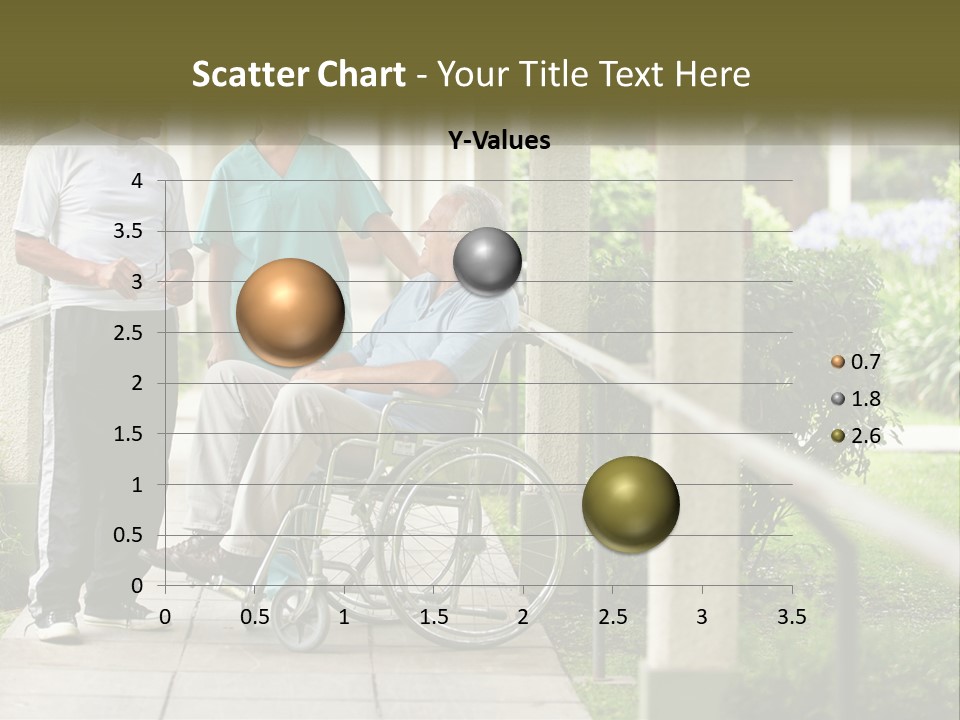 Scatter Chart - Your Title Text Here

Y-Values

4
3.5
3
2.5
2
1.5
1
0.5
0

0 0.5 1 1.5 2 2.5 3 3.5

0.7
1.8
2.6